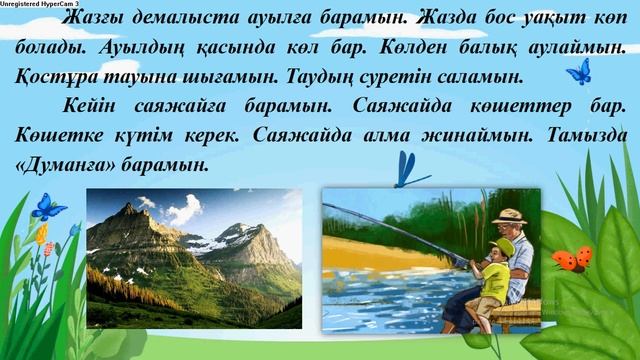 Unregistered HyperCam 3

Жазғы демалыста ауылға барамын. Жазда бос уақыт көп болады. Ауылдың қасында көл бар. Көлден балық аулаймын. Қостұра тауына шығамын. Таудың суретін саламын.

Кейін саяжайға барамын. Саяжайда көшеттер бар. Көшетке күтім керек. Саяжайда алма жинаймын. Тамызда «Думанға» барамын.